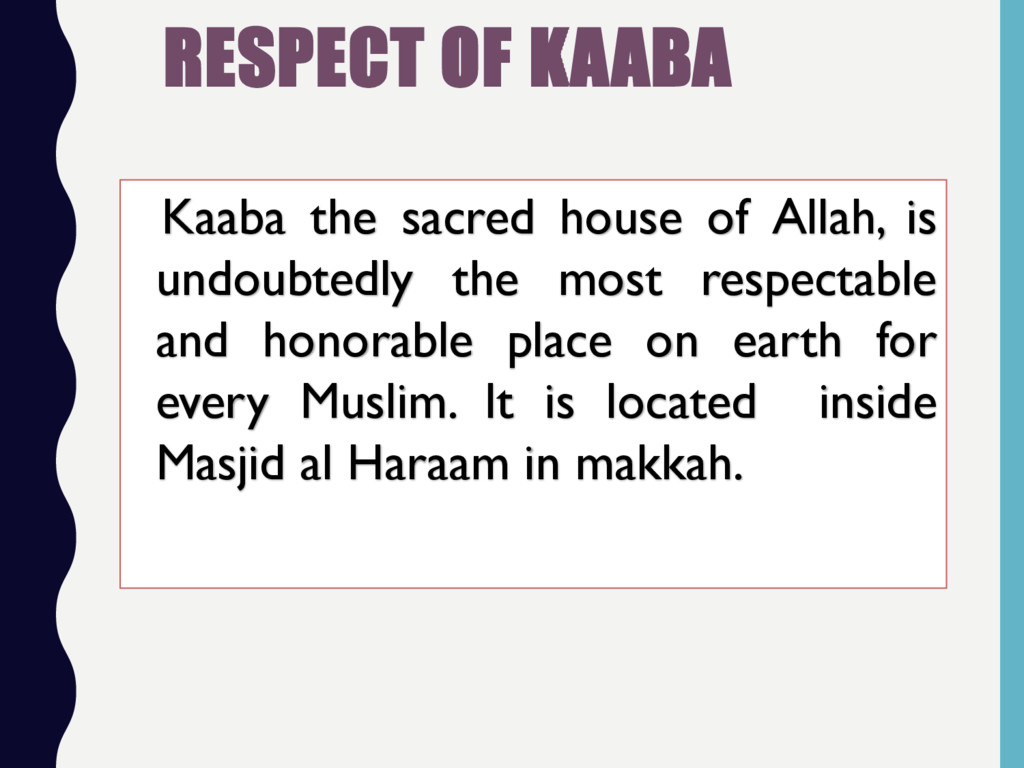 RESPECT OF KAABA

Kaaba the sacred house of Allah, is undoubtedly the most respectable and honorable place on earth for every Muslim. It is located inside Masjid al Haraam in makkah.